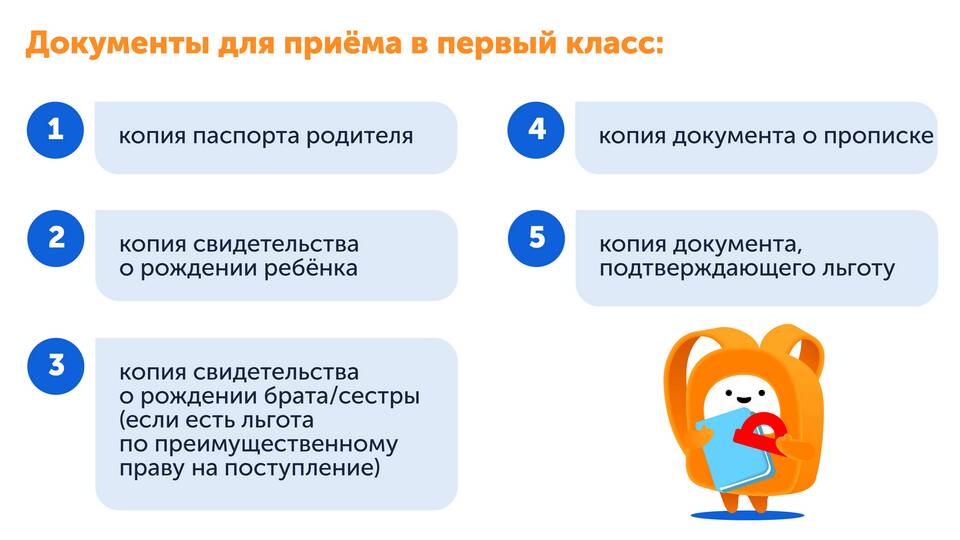 Документы для приёма в первый класс:

1 копия паспорта родителя

2 копия свидетельства о рождении ребёнка

3 копия свидетельства о рождении брата/сестры (если есть льгота по преимущественному праву на поступление)

4 копия документа о прописке

5 копия документа, подтверждающего льготу